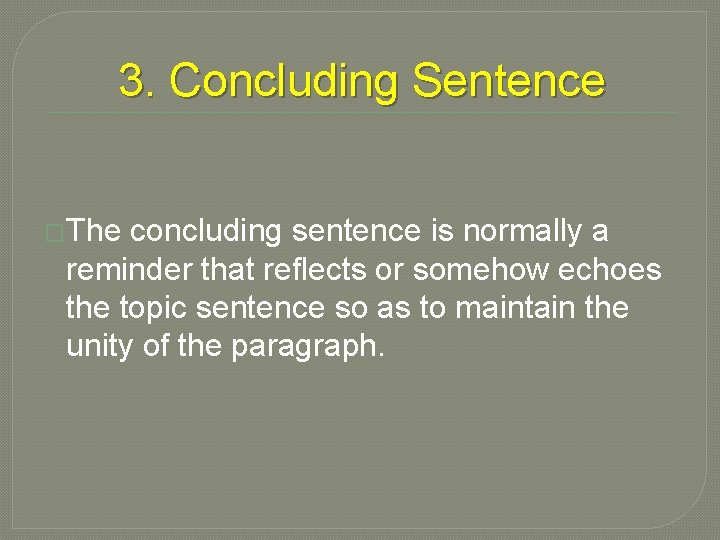 3. Concluding Sentence

The concluding sentence is normally a reminder that reflects or somehow echoes the topic sentence so as to maintain the unity of the paragraph.